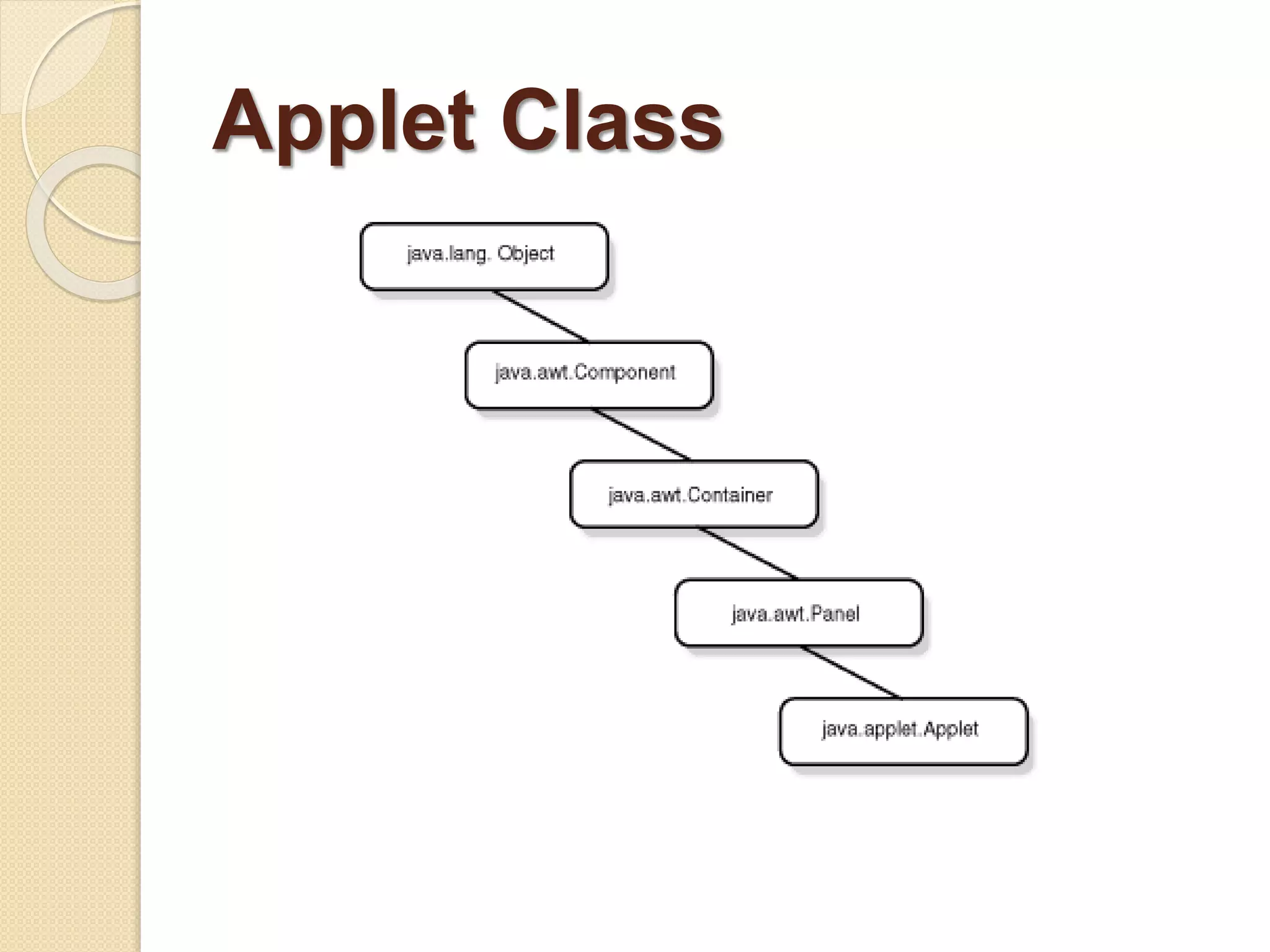 Applet Class

java.lang. Object

java.awt.Component

java.awt.Container

java.awt.Panel

java.applet.Applet